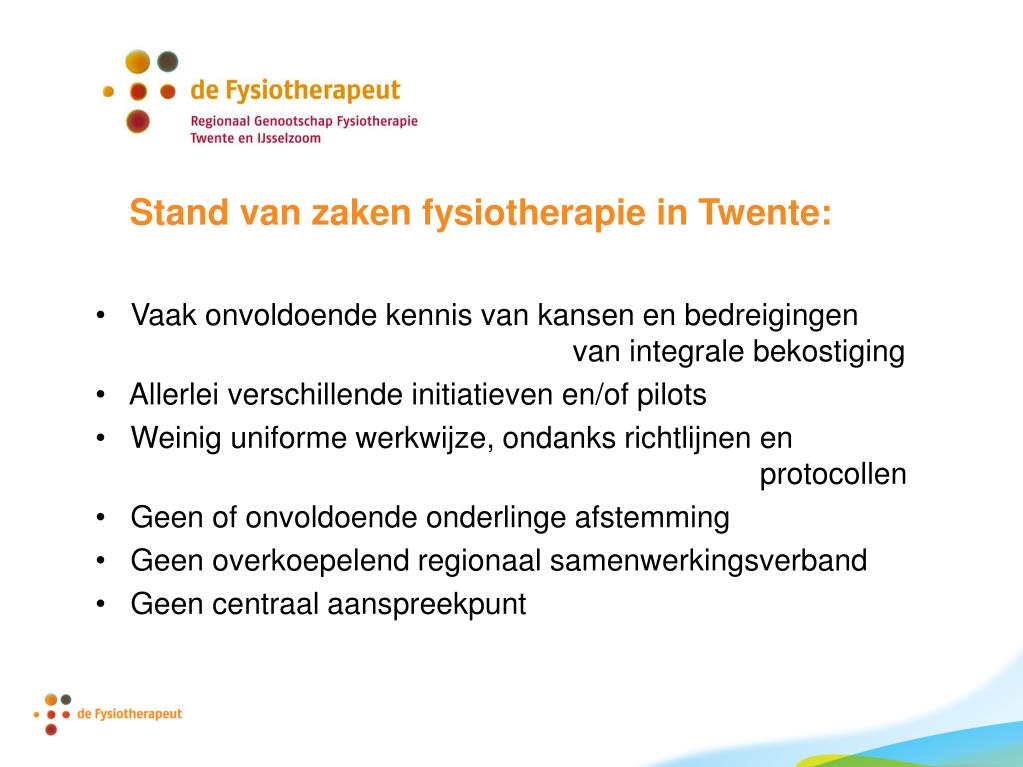 de Fysiotherapeut
Regionaal Genootschap Fysiotherapie
Twente en IJsselzoom

Stand van zaken fysiotherapie in Twente:

• Vaak onvoldoende kennis van kansen en bedreigingen van integrale bekostiging
• Allerlei verschillende initiatieven en/of pilots
• Weinig uniforme werkwijze, ondanks richtlijnen en protocollen
• Geen of onvoldoende onderlinge afstemming
• Geen overkoepelend regionaal samenwerkingsverband
• Geen centraal aanspreekpunt

de Fysiotherapeut